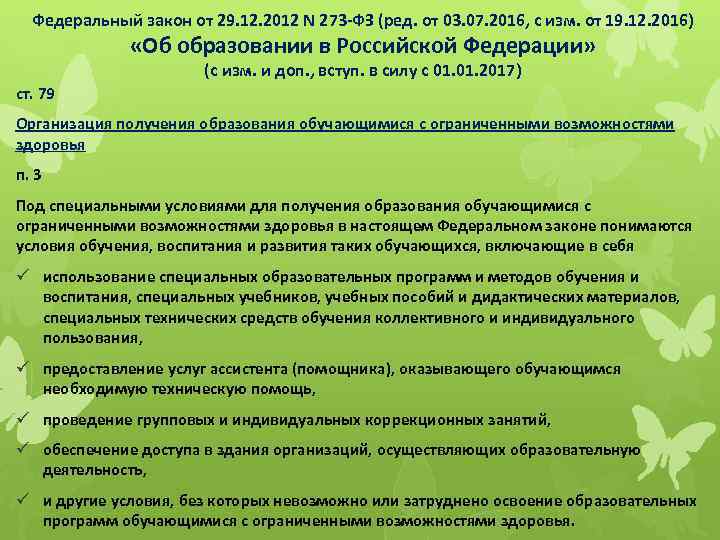 Федеральный закон от 29.12.2012 N 273-ФЗ (ред. от 03.07.2016, с изм. от 19.12.2016)
«Об образовании в Российской Федерации»
(с изм. и доп., вступ. в силу с 01.01.2017)

ст. 79

Организация получения образования обучающимися с ограниченными возможностями здоровья

п. 3

Под специальными условиями для получения образования обучающимися с ограниченными возможностями здоровья в настоящем Федеральном законе понимаются условия обучения, воспитания и развития таких обучающихся, включающие в себя

✓ использование специальных образовательных программ и методов обучения и воспитания, специальных учебников, учебных пособий и дидактических материалов, специальных технических средств обучения коллективного и индивидуального пользования,

✓ предоставление услуг ассистента (помощника), оказывающего обучающимся необходимую техническую помощь,

✓ проведение групповых и индивидуальных коррекционных занятий,

✓ обеспечение доступа в здания организаций, осуществляющих образовательную деятельность,

✓ и другие условия, без которых невозможно или затруднено освоение образовательных программ обучающимися с ограниченными возможностями здоровья.